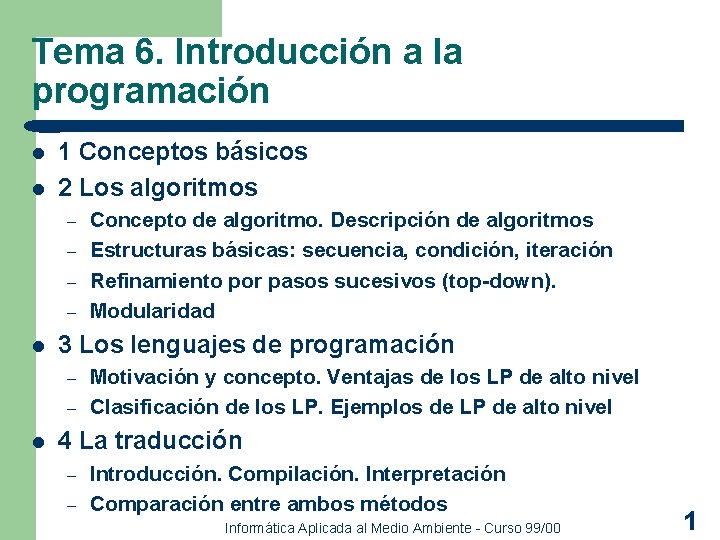 Tema 6. Introducción a la programación

- 1 Conceptos básicos
- 2 Los algoritmos
  – Concepto de algoritmo. Descripción de algoritmos
  – Estructuras básicas: secuencia, condición, iteración
  – Refinamiento por pasos sucesivos (top-down).
  – Modularidad
- 3 Los lenguajes de programación
  – Motivación y concepto. Ventajas de los LP de alto nivel
  – Clasificación de los LP. Ejemplos de LP de alto nivel
- 4 La traducción
  – Introducción. Compilación. Interpretación
  – Comparación entre ambos métodos

Informática Aplicada al Medio Ambiente - Curso 99/00

1